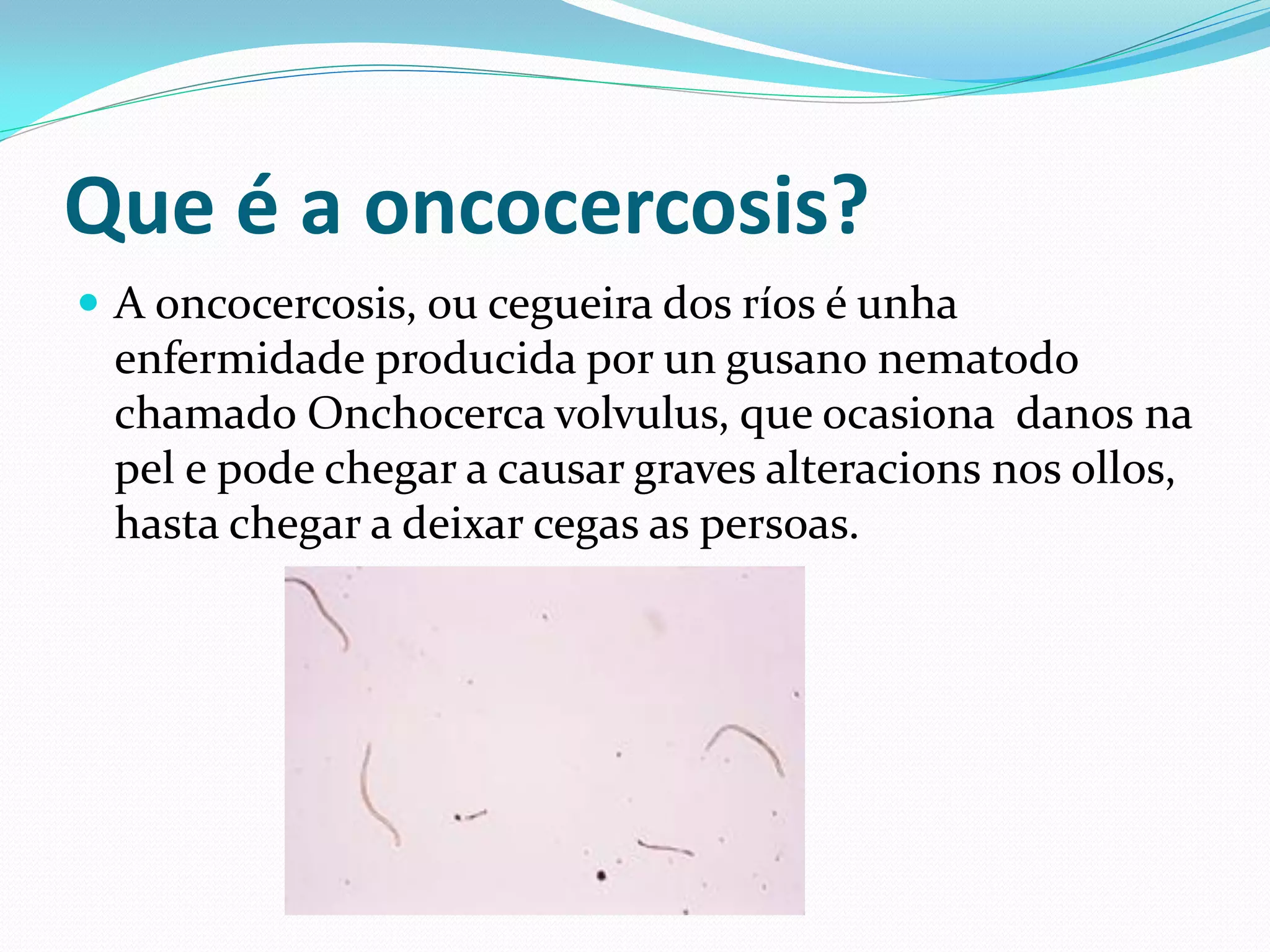 Que é a oncocercosis?

A oncocercosis, ou cegueira dos ríos é unha enfermidade producida por un gusano nematodo chamado Onchocerca volvulus, que ocasiona danos na pel e pode chegar a causar graves alteracions nos ollos, hasta chegar a deixar cegas as persoas.